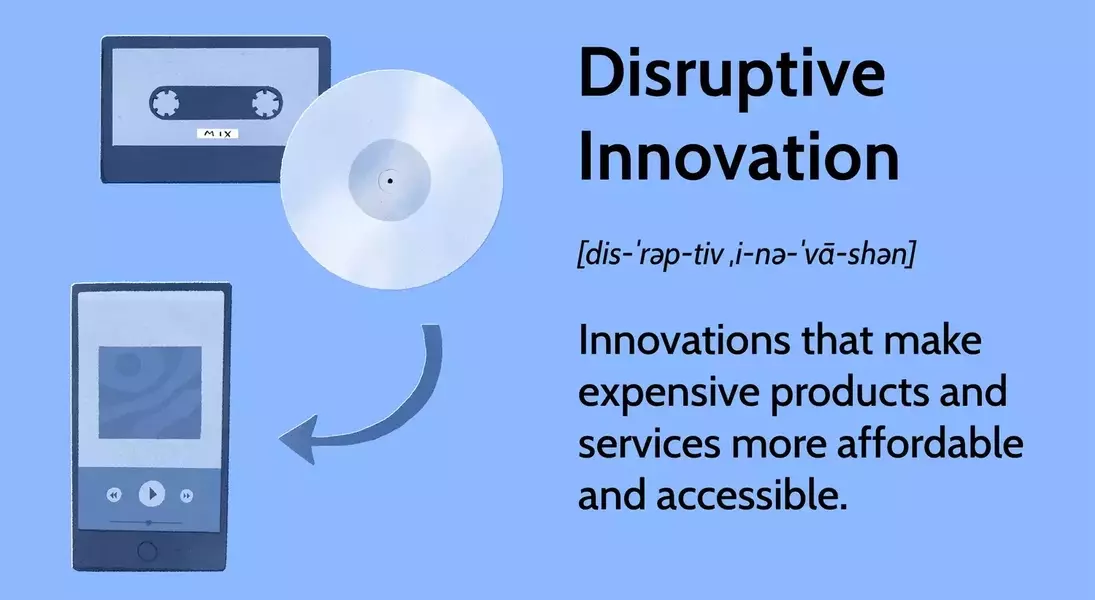 MIX

Disruptive Innovation

[dis-ˈrəp-tiv ˌi-nə-ˈvā-shən]

Innovations that make expensive products and services more affordable and accessible.